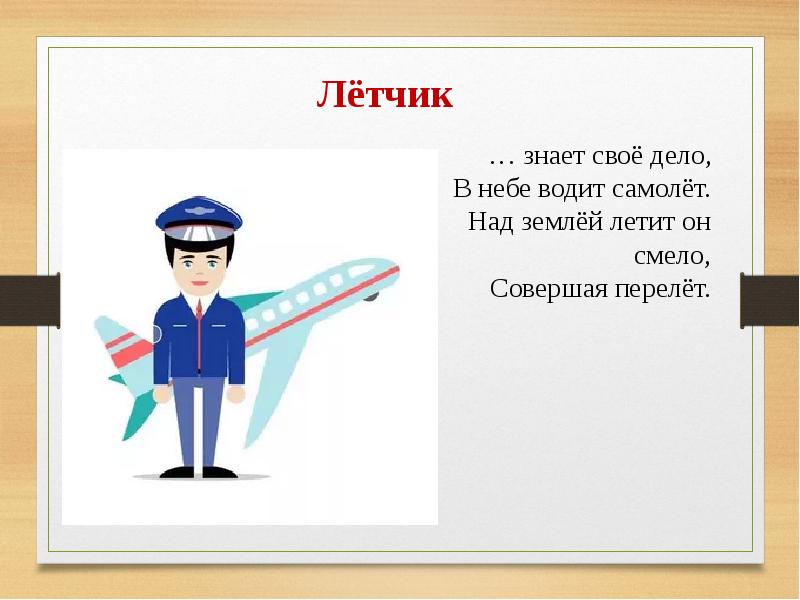 Лётчик

… знает своё дело,
В небе водит самолёт.
Над землёй летит он смело,
Совершая перелёт.